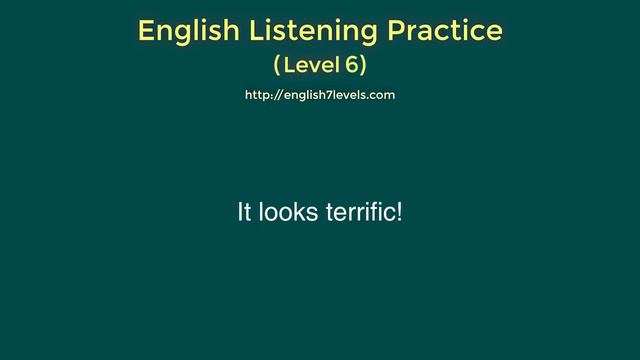 English Listening Practice
(Level 6)
http://english7levels.com

It looks terrific!